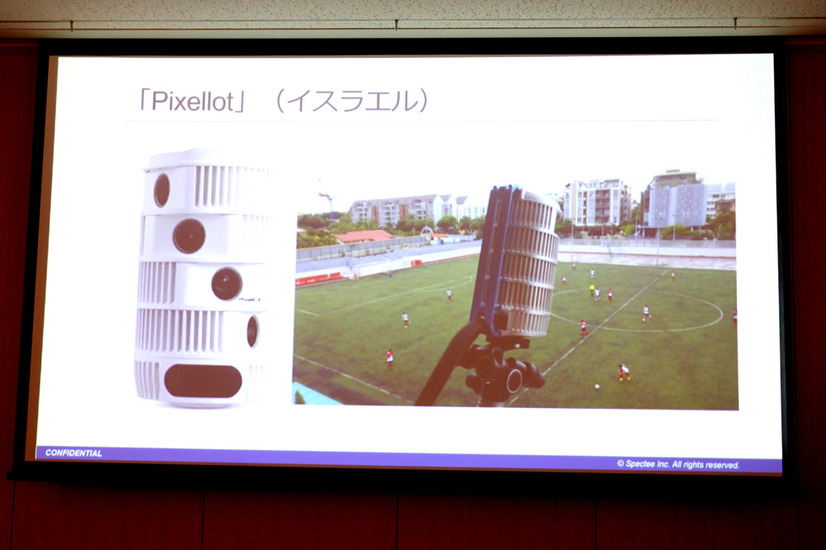 「Pixellot」（イスラエル）

CONFIDENTIAL

© Spectee Inc. All rights reserved.